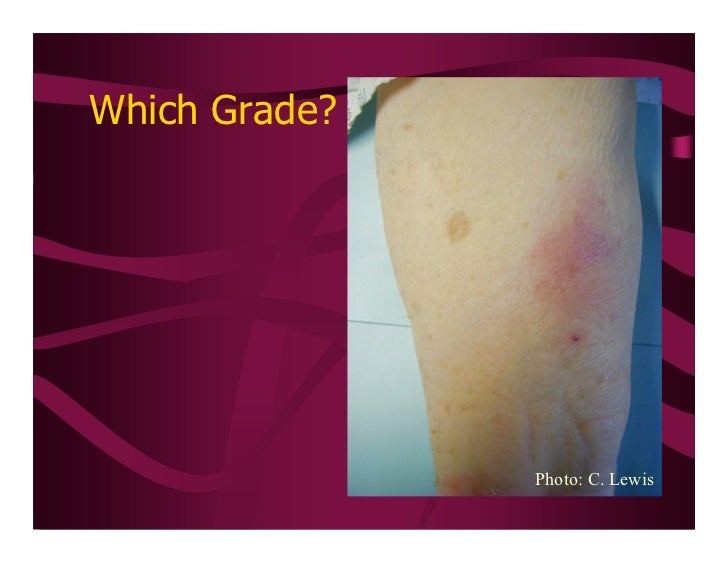 Which Grade?

Photo: C. Lewis